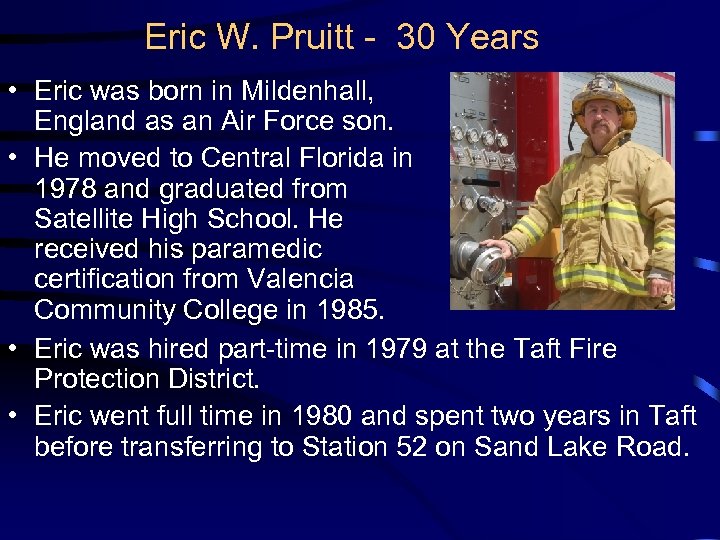 Eric W. Pruitt - 30 Years

• Eric was born in Mildenhall, England as an Air Force son.

• He moved to Central Florida in 1978 and graduated from Satellite High School. He received his paramedic certification from Valencia Community College in 1985.

• Eric was hired part-time in 1979 at the Taft Fire Protection District.

• Eric went full time in 1980 and spent two years in Taft before transferring to Station 52 on Sand Lake Road.